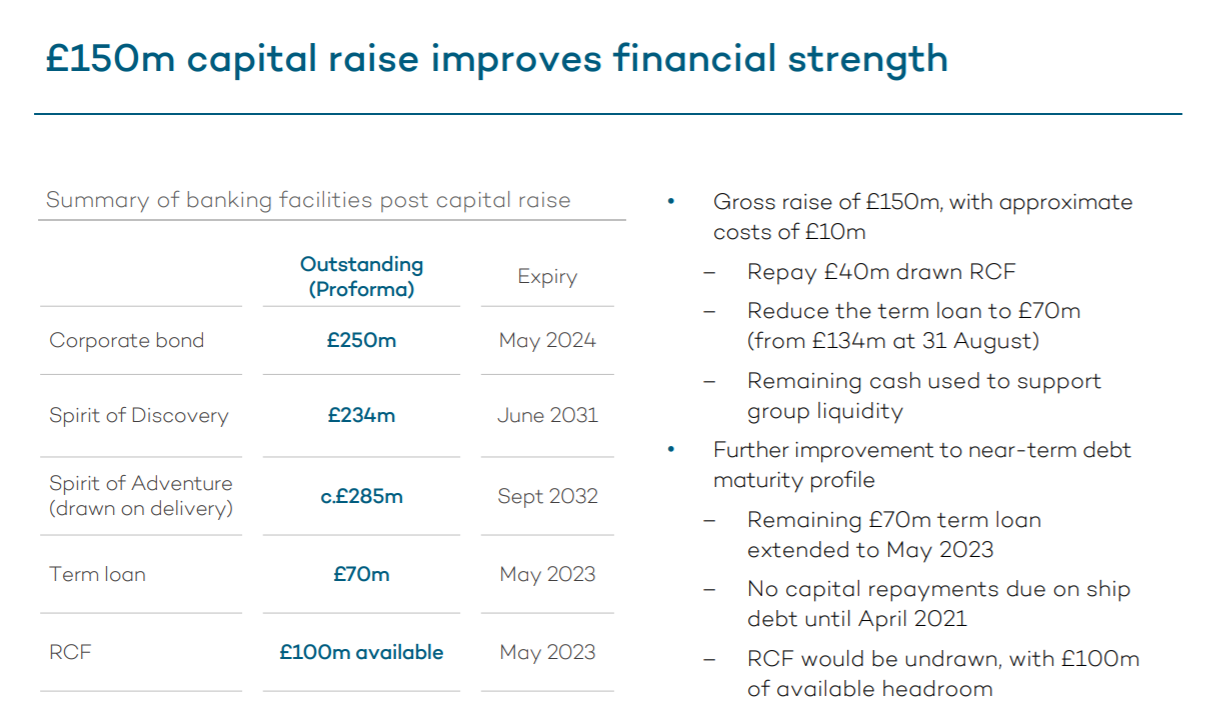 £150m capital raise improves financial strength

Summary of banking facilities post capital raise

| | Outstanding (Proforma) | Expiry |
|---|---|---|
| Corporate bond | £250m | May 2024 |
| Spirit of Discovery | £234m | June 2031 |
| Spirit of Adventure (drawn on delivery) | c.£285m | Sept 2032 |
| Term loan | £70m | May 2023 |
| RCF | £100m available | May 2023 |

• Gross raise of £150m, with approximate costs of £10m
– Repay £40m drawn RCF
– Reduce the term loan to £70m (from £134m at 31 August)
– Remaining cash used to support group liquidity
• Further improvement to near-term debt maturity profile
– Remaining £70m term loan extended to May 2023
– No capital repayments due on ship debt until April 2021
– RCF would be undrawn, with £100m of available headroom